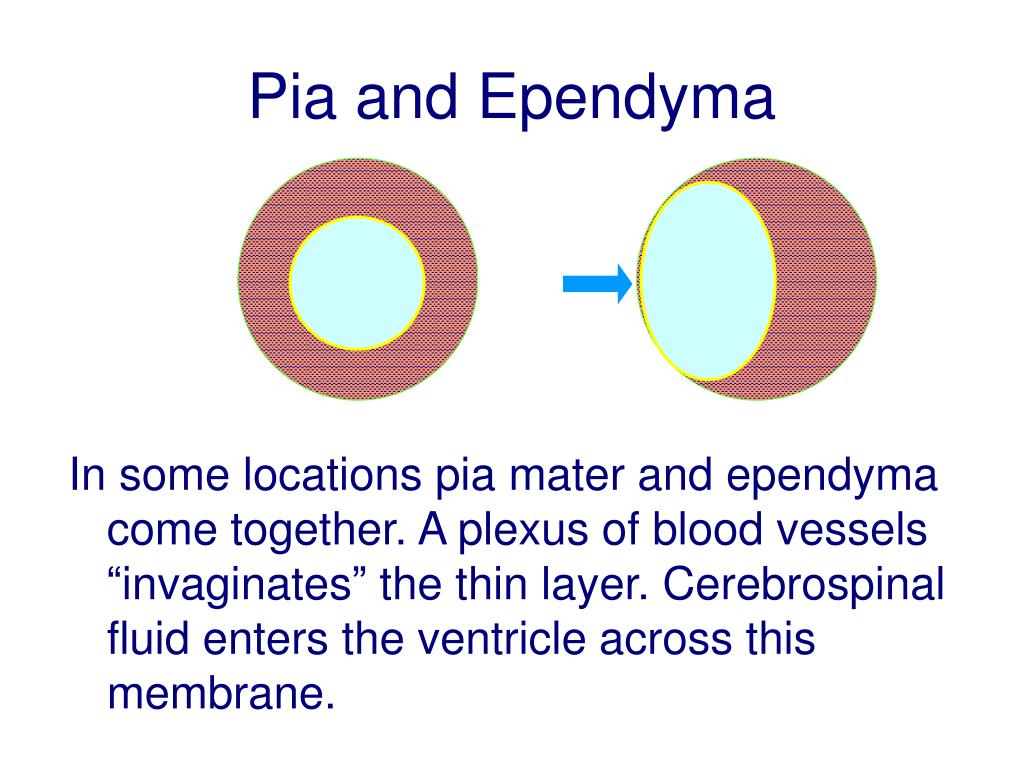 Pia and Ependyma

In some locations pia mater and ependyma come together. A plexus of blood vessels “invaginates” the thin layer. Cerebrospinal fluid enters the ventricle across this membrane.